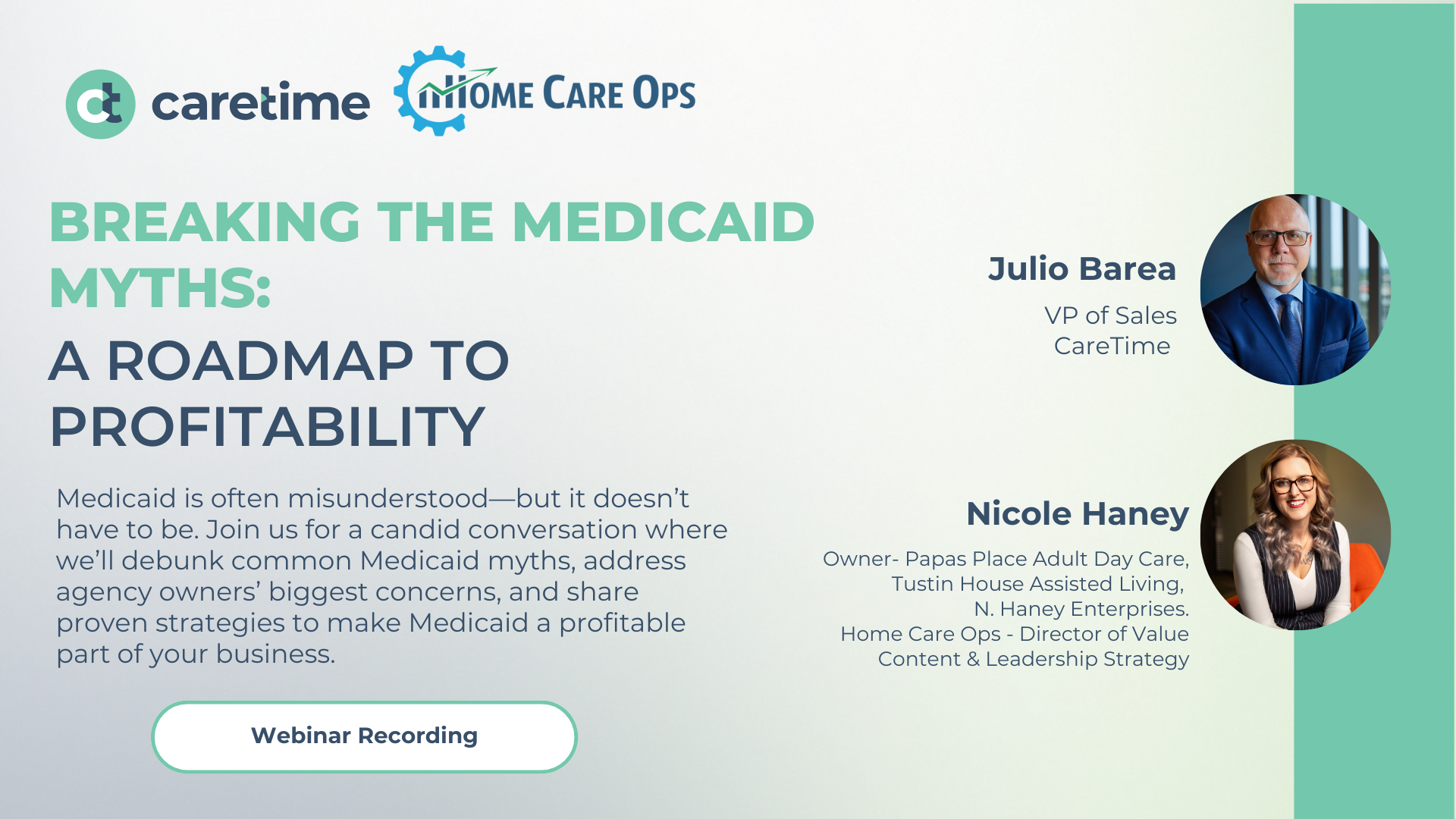 caretime HOME CARE OPS

BREAKING THE MEDICAID MYTHS:

A ROADMAP TO PROFITABILITY

Medicaid is often misunderstood—but it doesn't have to be. Join us for a candid conversation where we'll debunk common Medicaid myths, address agency owners' biggest concerns, and share proven strategies to make Medicaid a profitable part of your business.

Webinar Recording

Julio Barea

VP of Sales
CareTime

Nicole Haney

Owner- Papas Place Adult Day Care, Tustin House Assisted Living, N. Haney Enterprises. Home Care Ops - Director of Value Content & Leadership Strategy